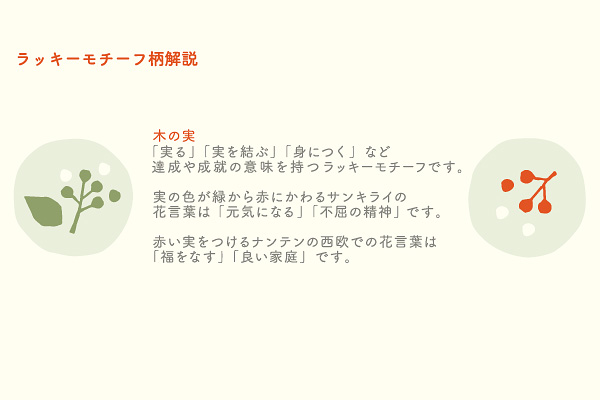 ラッキーモチーフ柄解説

木の実
「実る」「実を結ぶ」「身につく」など
達成や成就の意味を持つラッキーモチーフです。

実の色が緑から赤にかわるサンキライの
花言葉は「元気になる」「不屈の精神」です。

赤い実をつけるナンテンの西欧での花言葉は
「福をなす」「良い家庭」です。